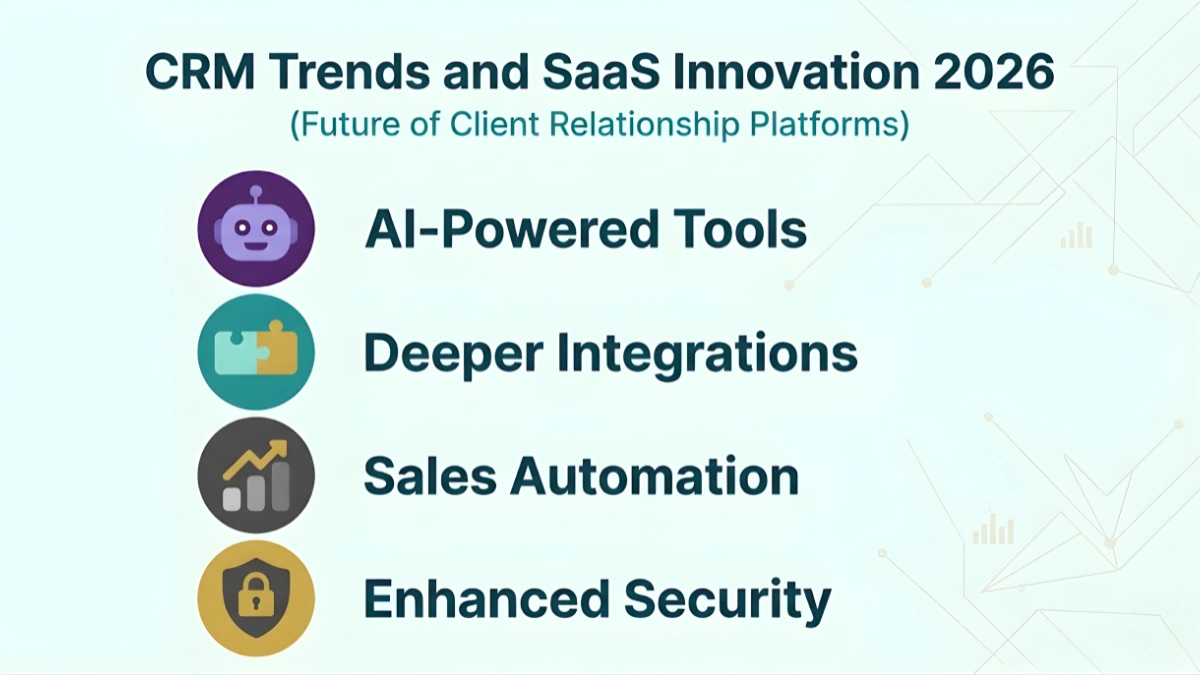 CRM Trends and SaaS Innovation 2026
(Future of Client Relationship Platforms)

AI-Powered Tools

Deeper Integrations

Sales Automation

Enhanced Security